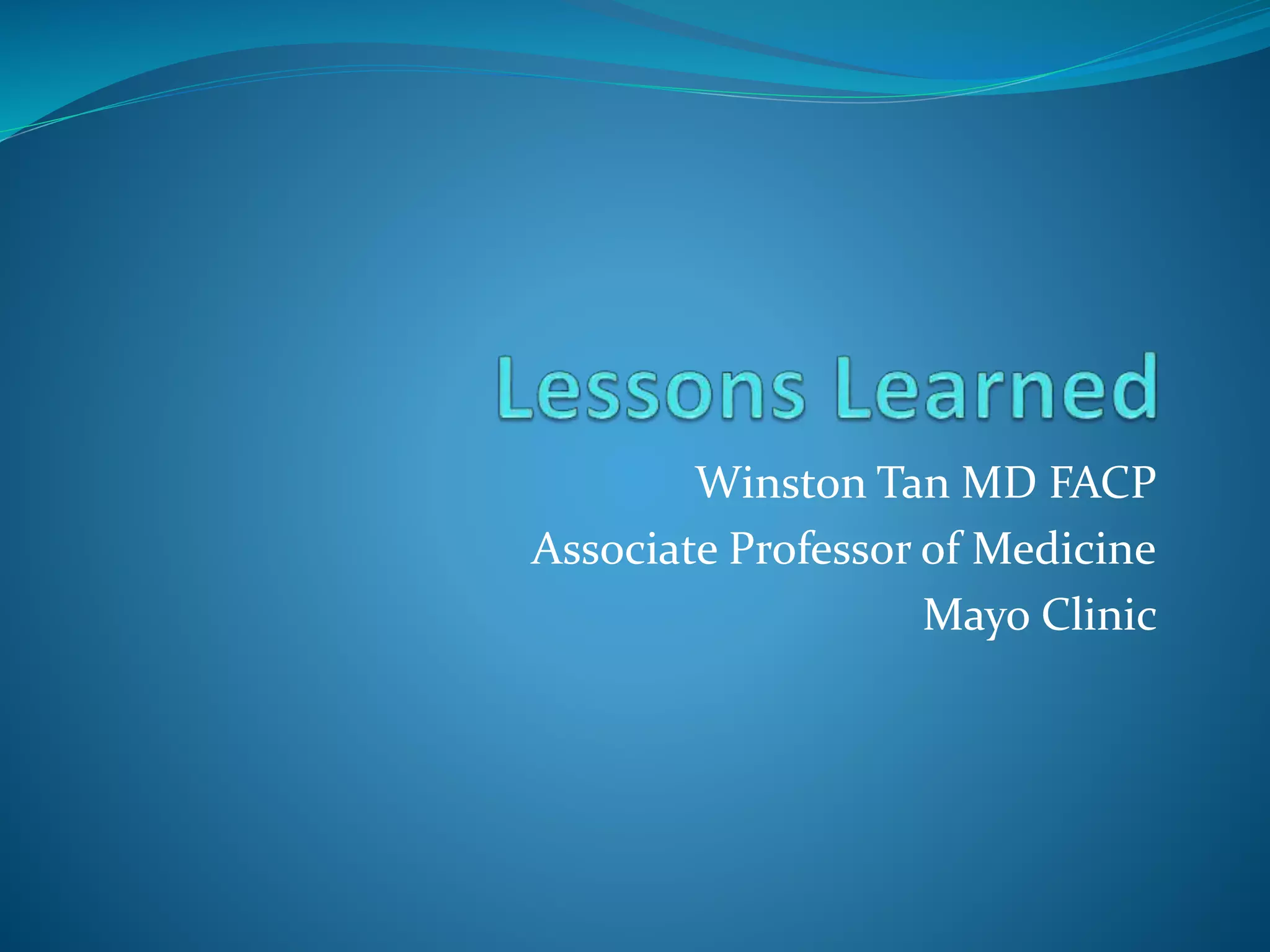 Lessons Learned

Winston Tan MD FACP
Associate Professor of Medicine
Mayo Clinic